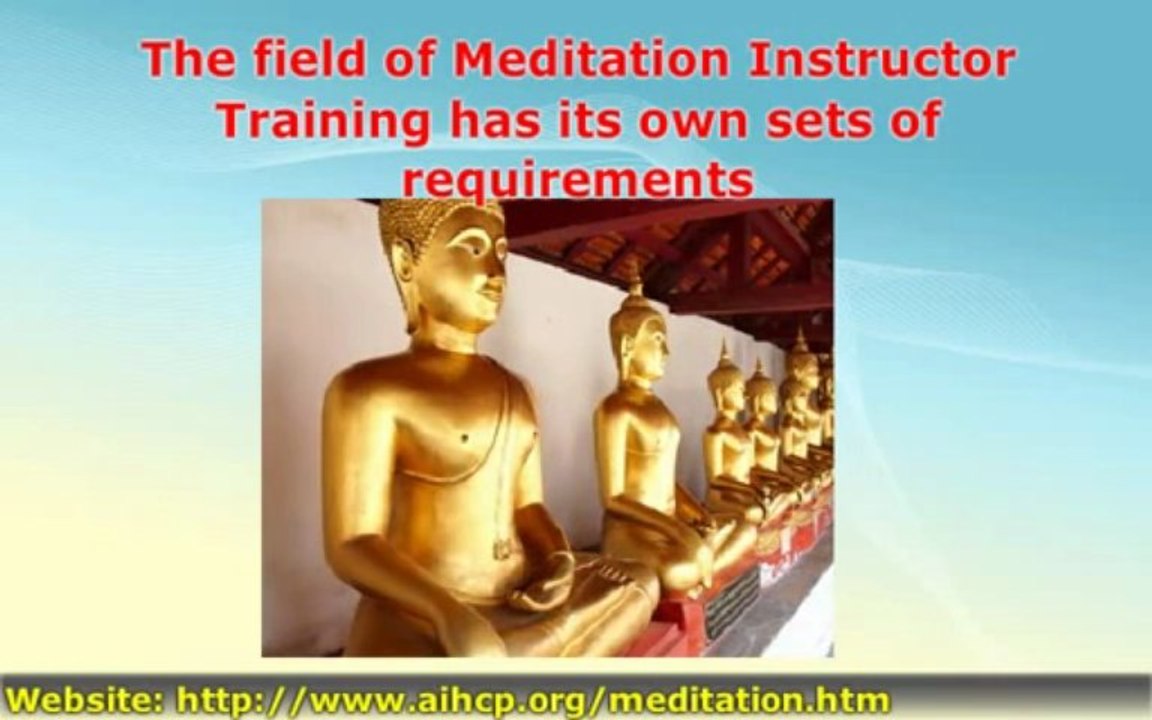 The field of Meditation Instructor Training has its own sets of requirements

Website: http://www.aihcp.org/meditation.htm